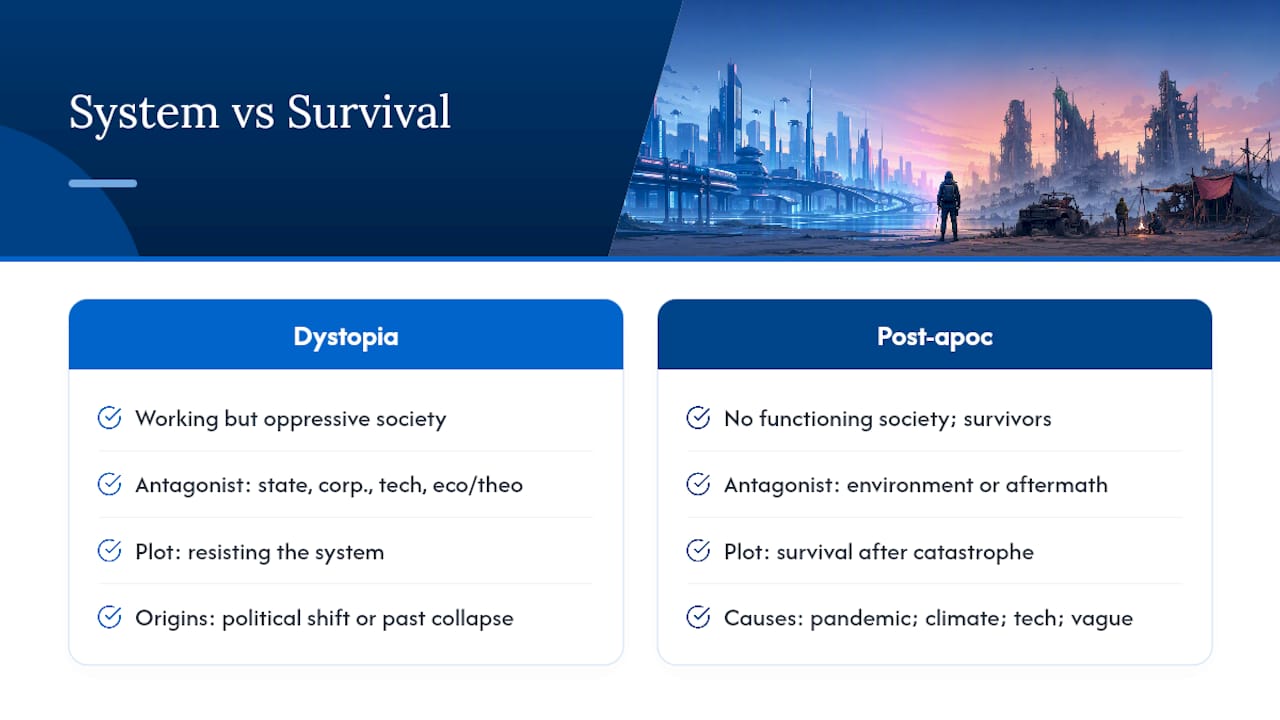 System vs Survival

Dystopia

Working but oppressive society

Antagonist: state, corp., tech, eco/theo

Plot: resisting the system

Origins: political shift or past collapse

Post-apoc

No functioning society; survivors

Antagonist: environment or aftermath

Plot: survival after catastrophe

Causes: pandemic; climate; tech; vague